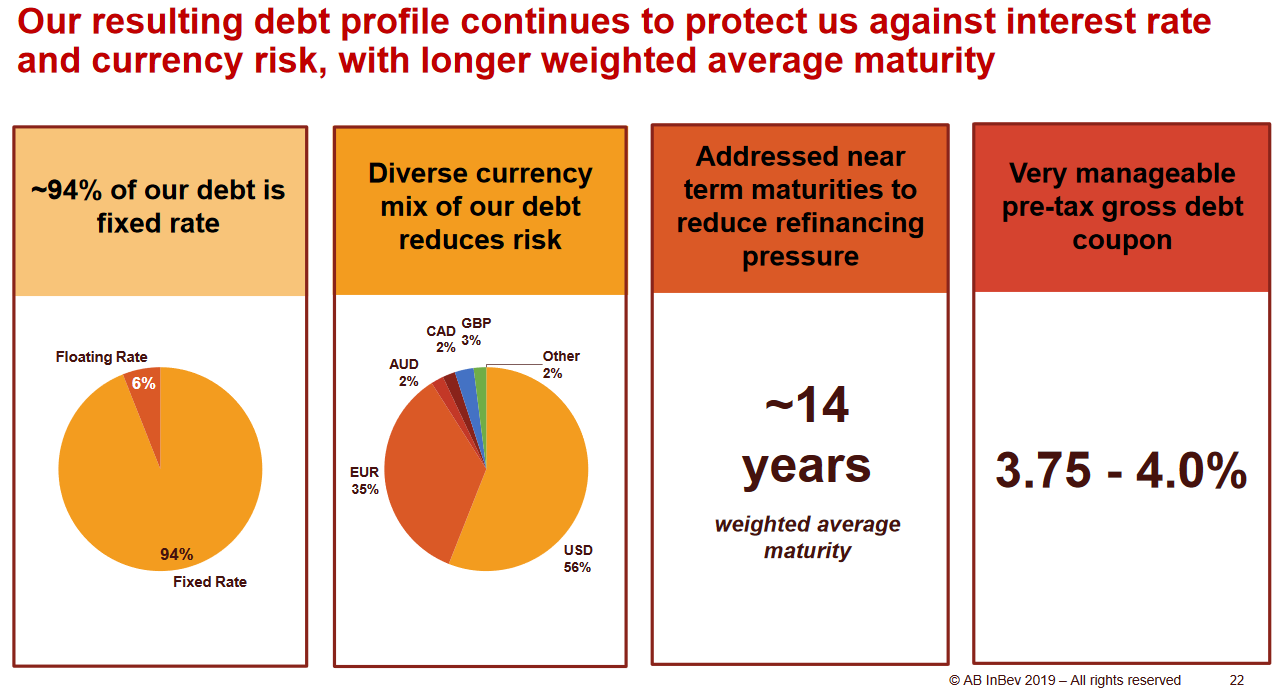 Our resulting debt profile continues to protect us against interest rate and currency risk, with longer weighted average maturity

~94% of our debt is fixed rate

Floating Rate
6%
94%
Fixed Rate

Diverse currency mix of our debt reduces risk

CAD
2%
GBP
3%
Other
2%
AUD
2%
EUR
35%
USD
56%

Addressed near term maturities to reduce refinancing pressure

~14 years

weighted average maturity

Very manageable pre-tax gross debt coupon

3.75 - 4.0%

© AB InBev 2019 – All rights reserved 22